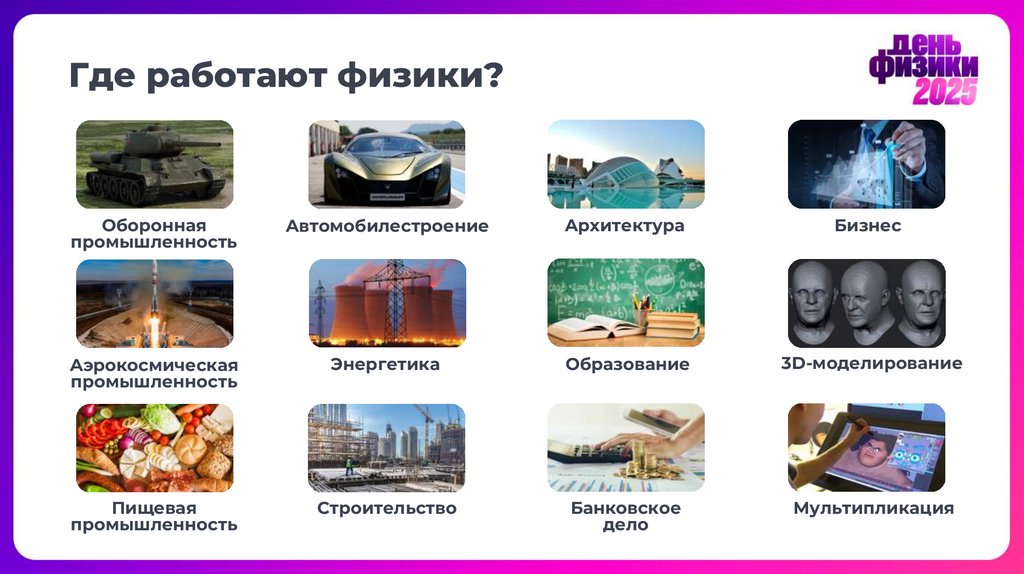 Где работают физики?

ДЕНЬ ФИЗИКИ 2025

Оборонная промышленность

Автомобилестроение

Архитектура

Бизнес

Аэрокосмическая промышленность

Энергетика

Образование

3D-моделирование

Пищевая промышленность

Строительство

Банковское дело

Мультипликация